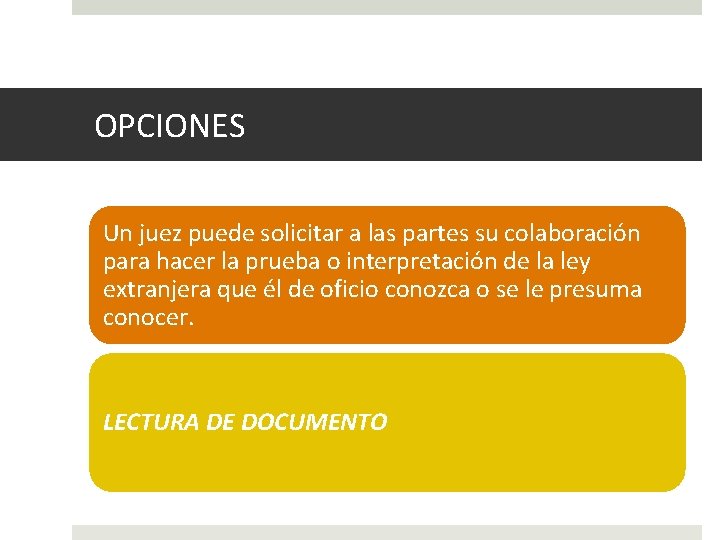 OPCIONES

Un juez puede solicitar a las partes su colaboración para hacer la prueba o interpretación de la ley extranjera que él de oficio conozca o se le presuma conocer.

LECTURA DE DOCUMENTO